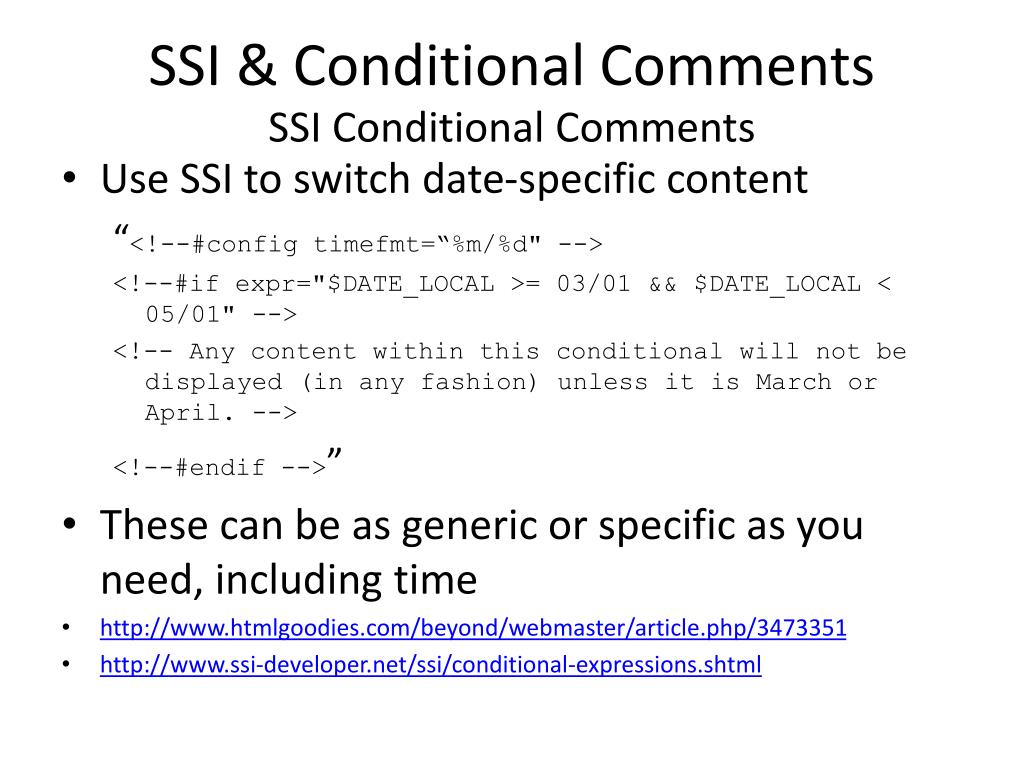 SSI & Conditional Comments
SSI Conditional Comments

• Use SSI to switch date-specific content

“<!--#config timefmt=“%m/%d" -->

<!--#if expr="$DATE_LOCAL >= 03/01 && $DATE_LOCAL < 05/01" -->

<!-- Any content within this conditional will not be displayed (in any fashion) unless it is March or April. -->

<!--#endif -->”

• These can be as generic or specific as you need, including time

• http://www.htmlgoodies.com/beyond/webmaster/article.php/3473351

• http://www.ssi-developer.net/ssi/conditional-expressions.shtml